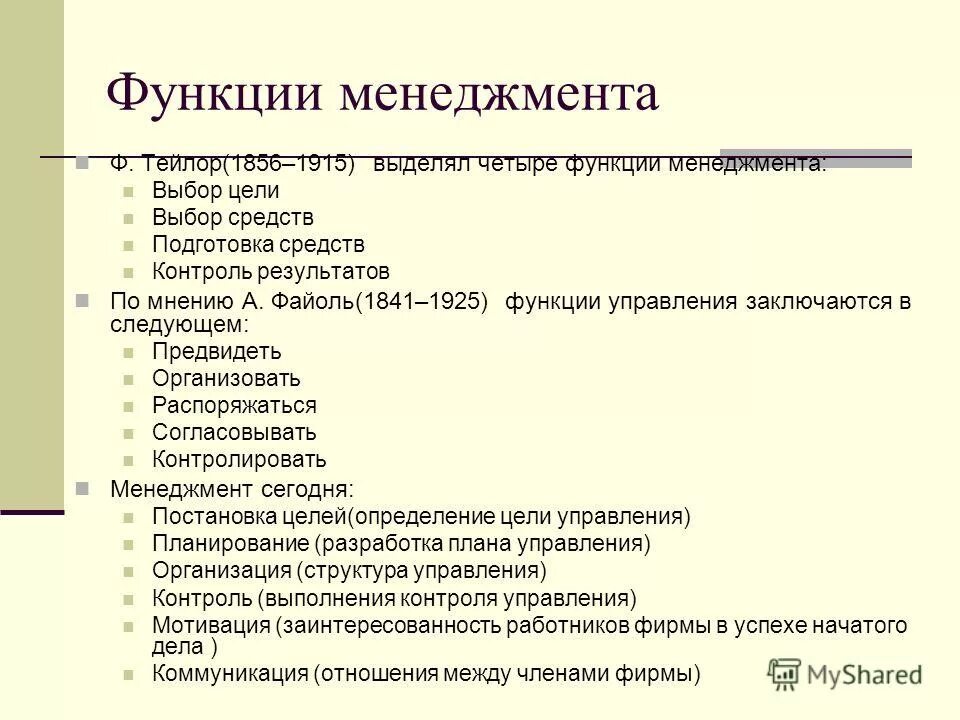 Функции менеджмента

Ф. Тейлор(1856–1915) выделял четыре функции менеджмента:
Выбор цели
Выбор средств
Подготовка средств
Контроль результатов

По мнению А. Файоль(1841–1925) функции управления заключаются в следующем:
Предвидеть
Организовать
Распоряжаться
Согласовывать
Контролировать

Менеджмент сегодня:
Постановка целей(определение цели управления)
Планирование (разработка плана управления)
Организация (структура управления)
Контроль (выполнения контроля управления)
Мотивация (заинтересованность работников фирмы в успехе начатого дела )
Коммуникация (отношения между членами фирмы)

MyShared